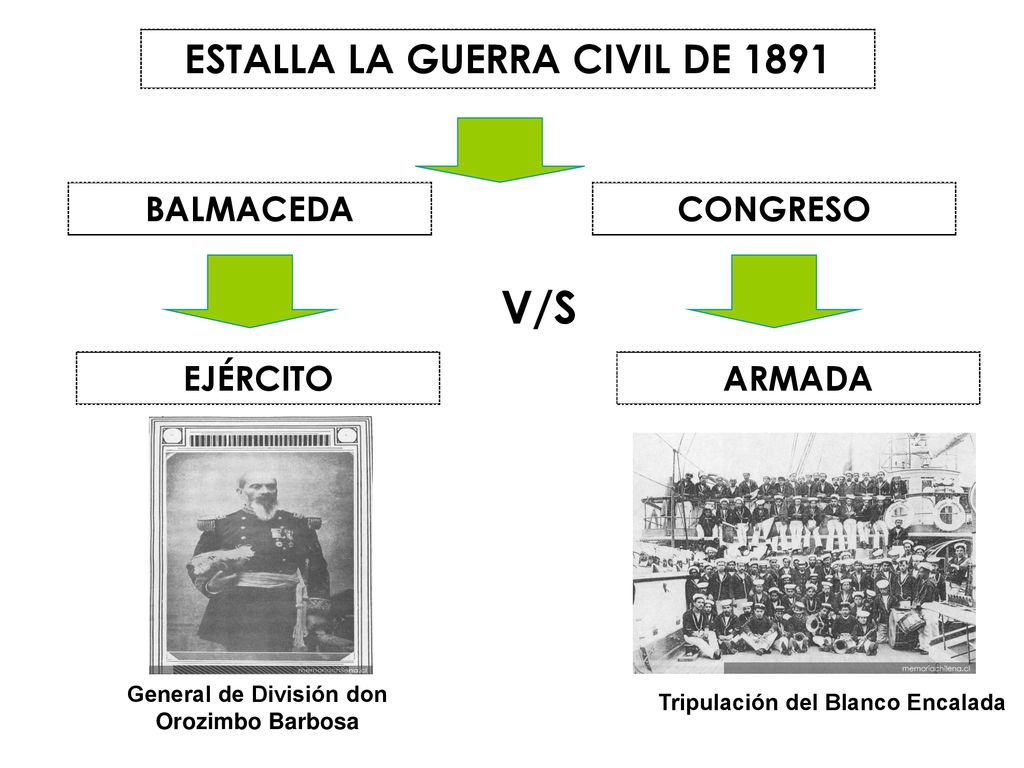 ESTALLA LA GUERRA CIVIL DE 1891

BALMACEDA

CONGRESO

V/S

EJÉRCITO

ARMADA

memoriachilena.cl

General de División don Orozimbo Barbosa

memoriachilena.cl

Tripulación del Blanco Encalada